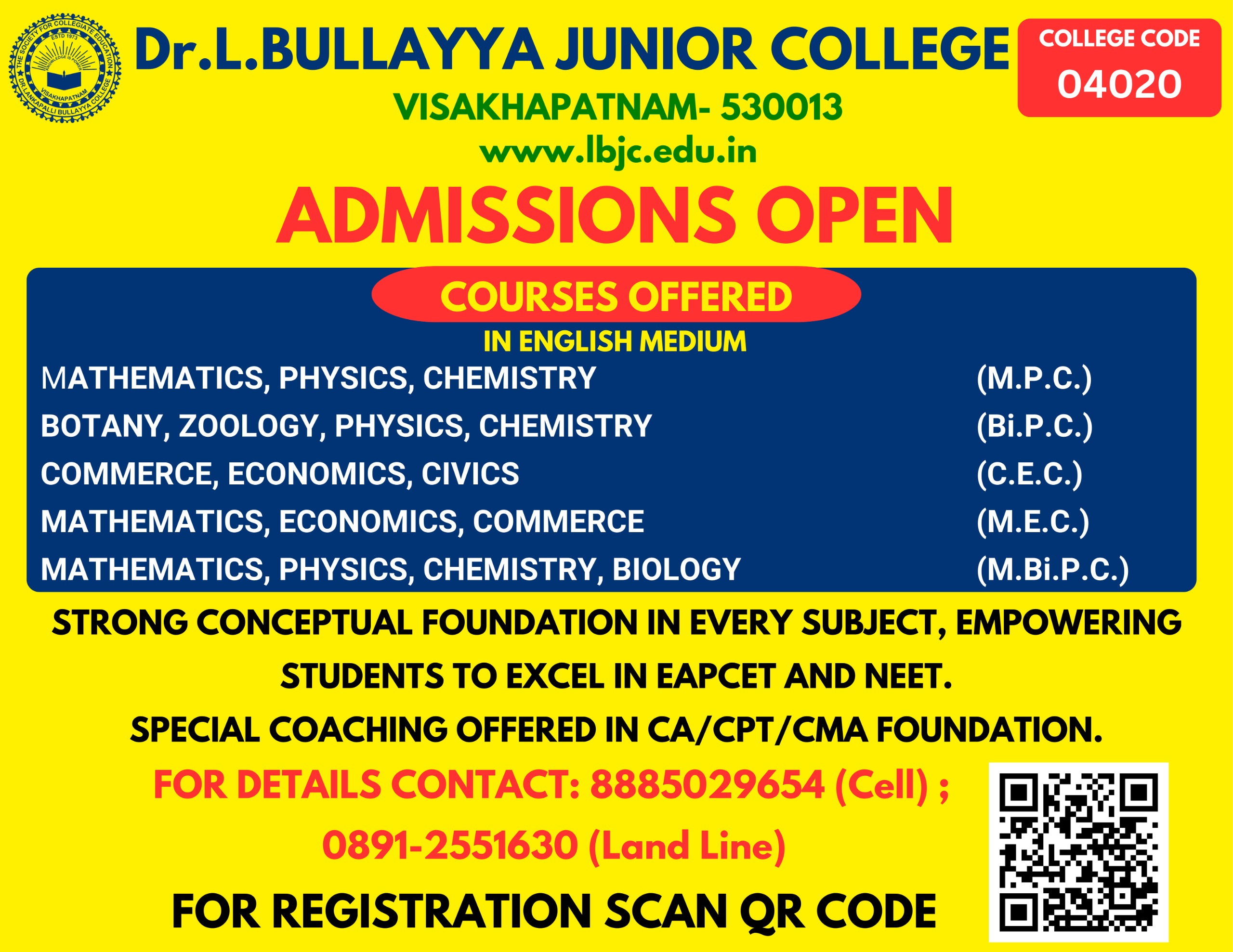 THE SOCIETY FOR COLLEGIATE EDUCATION
ESTD 1973
KNOWLEDGE IS POWER
VISAKHAPATNAM
DR.LANKAPALLI BULLAYYA COLLEGE

Dr.L.BULLAYYA JUNIOR COLLEGE

COLLEGE CODE
04020

VISAKHAPATNAM- 530013
www.lbjc.edu.in

ADMISSIONS OPEN

COURSES OFFERED
IN ENGLISH MEDIUM

| | |
|---|---|
| MATHEMATICS, PHYSICS, CHEMISTRY | (M.P.C.) |
| BOTANY, ZOOLOGY, PHYSICS, CHEMISTRY | (Bi.P.C.) |
| COMMERCE, ECONOMICS, CIVICS | (C.E.C.) |
| MATHEMATICS, ECONOMICS, COMMERCE | (M.E.C.) |
| MATHEMATICS, PHYSICS, CHEMISTRY, BIOLOGY | (M.Bi.P.C.) |

STRONG CONCEPTUAL FOUNDATION IN EVERY SUBJECT, EMPOWERING STUDENTS TO EXCEL IN EAPCET AND NEET.

SPECIAL COACHING OFFERED IN CA/CPT/CMA FOUNDATION.

FOR DETAILS CONTACT: 8885029654 (Cell) ;
0891-2551630 (Land Line)

FOR REGISTRATION SCAN QR CODE